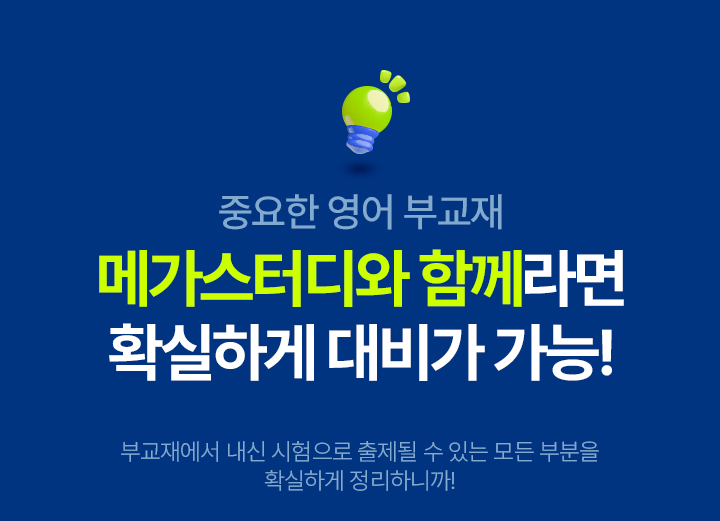 중요한 영어 부교재

메가스터디와 함께라면
확실하게 대비가 가능!

부교재에서 내신 시험으로 출제될 수 있는 모든 부분을
확실하게 정리하니까!